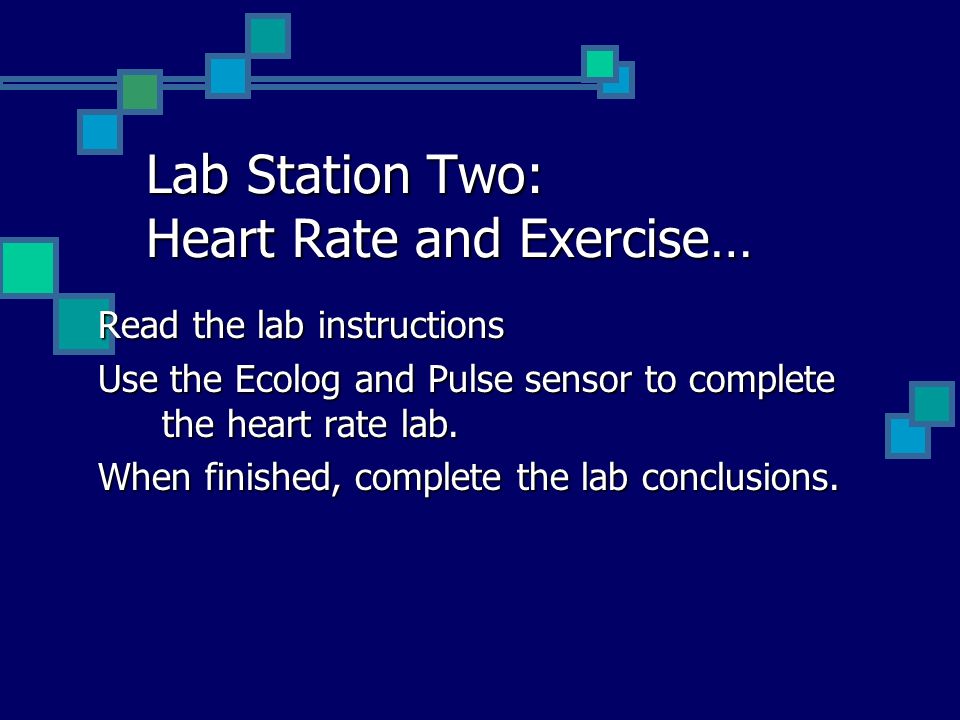 Lab Station Two:
Heart Rate and Exercise…

Read the lab instructions

Use the Ecolog and Pulse sensor to complete the heart rate lab.

When finished, complete the lab conclusions.